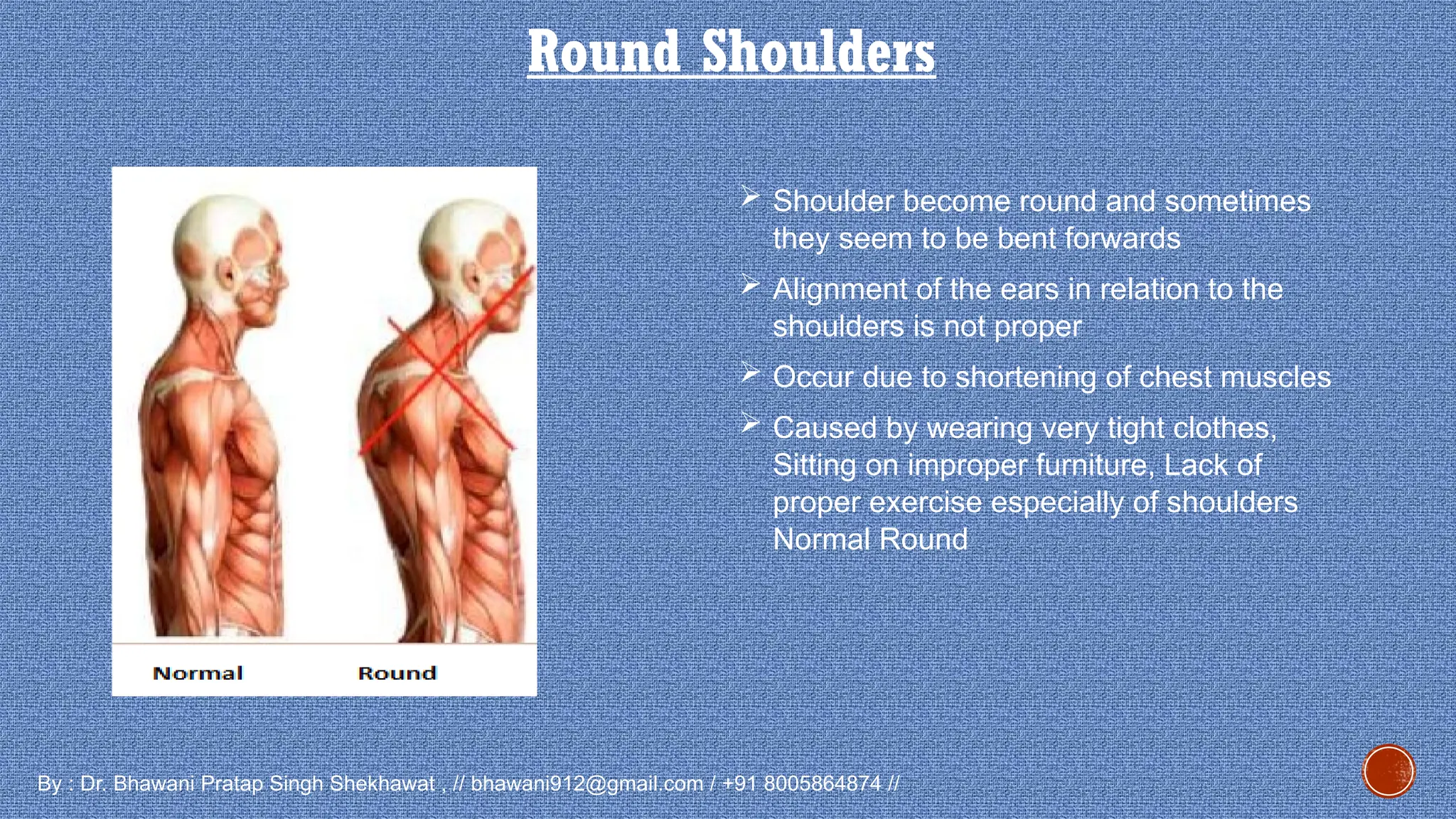 Round Shoulders

Normal

Round

➢ Shoulder become round and sometimes they seem to be bent forwards

➢ Alignment of the ears in relation to the shoulders is not proper

➢ Occur due to shortening of chest muscles

➢ Caused by wearing very tight clothes, Sitting on improper furniture, Lack of proper exercise especially of shoulders Normal Round

By : Dr. Bhawani Pratap Singh Shekhawat , // bhawani912@gmail.com / +91 8005864874 //